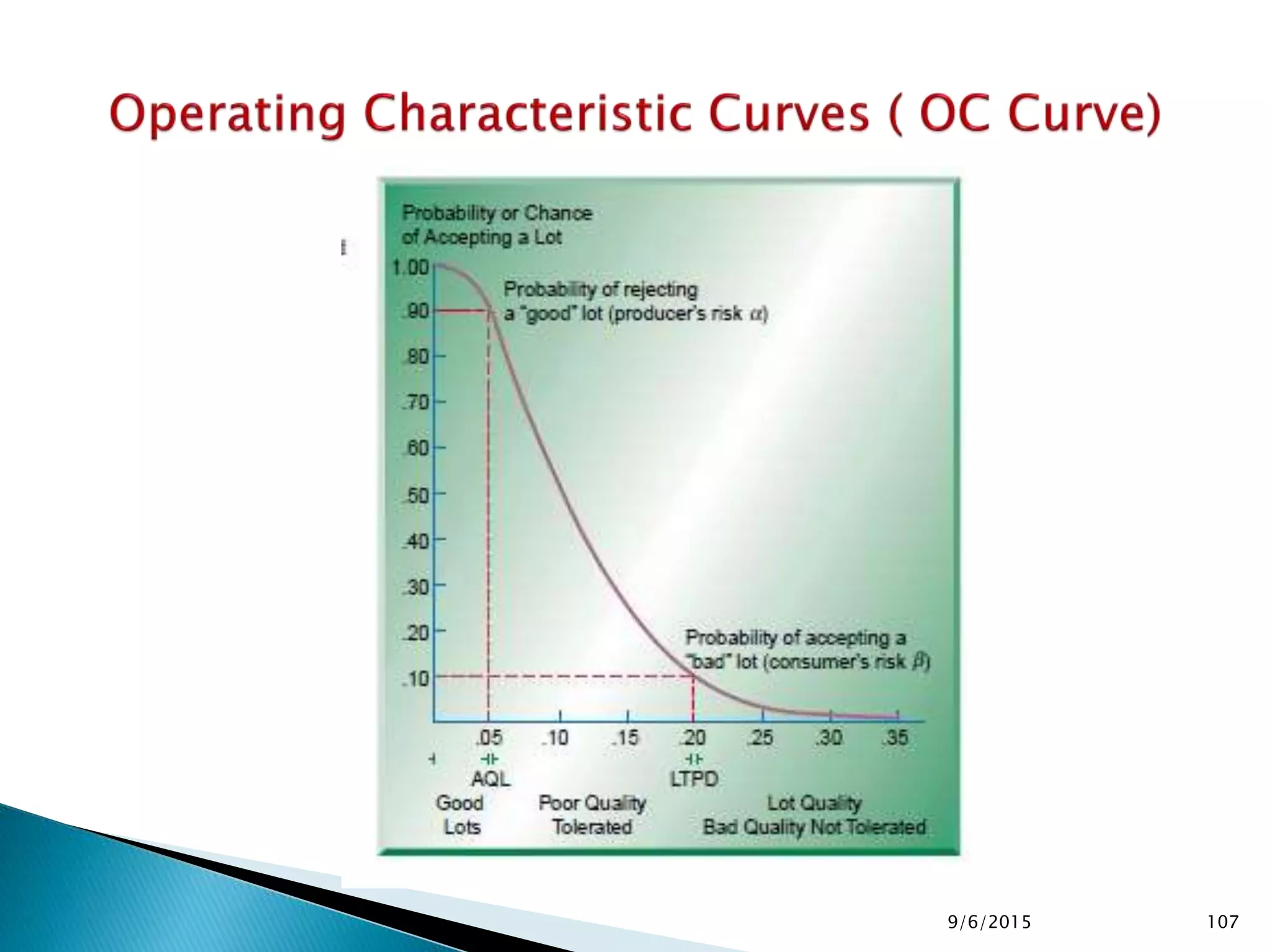 Operating Characteristic Curves ( OC Curve)

Probability or Chance of Accepting a Lot

1.00
.90
.80
.70
.60
.50
.40
.30
.20
.10

Probability of rejecting a "good" lot (producer's risk $\alpha$)

Probability of accepting a "bad" lot (consumer's risk $\beta$)

.05 .10 .15 .20 .25 .30 .35

AQL

LTPD

Good Lots

Poor Quality Tolerated

Lot Quality Bad Quality Not Tolerated

9/6/2015

107